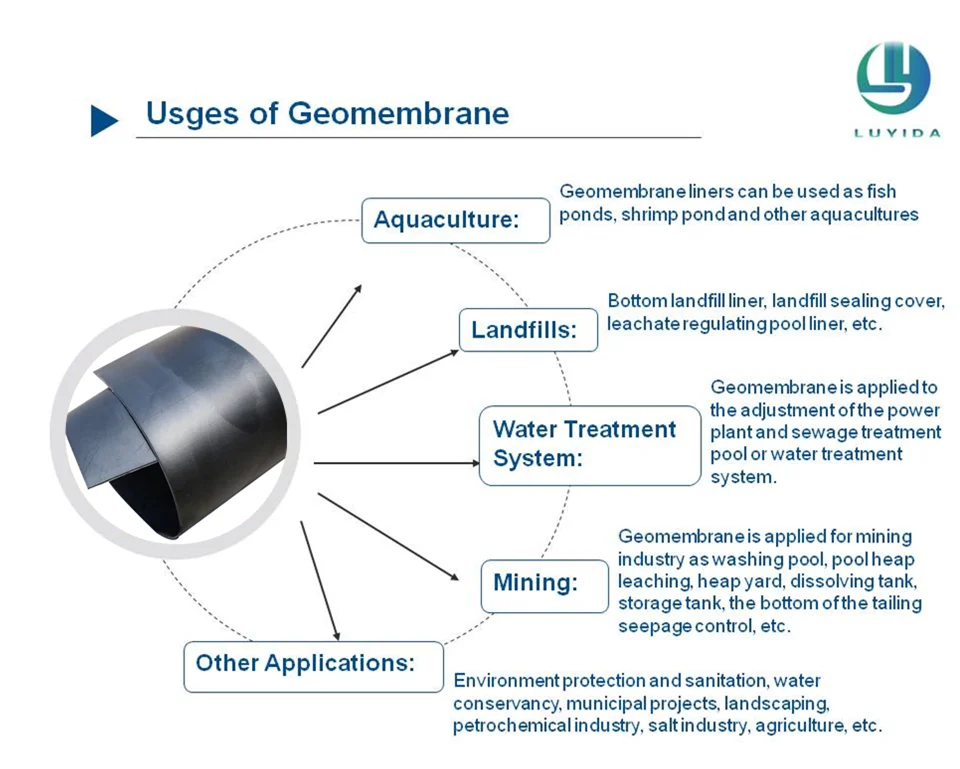 Usges of Geomembrane

LUYIDA

Aquaculture:

Geomembrane liners can be used as fish ponds, shrimp pond and other aquacultures

Landfills:

Bottom landfill liner, landfill sealing cover, leachate regulating pool liner, etc.

Water Treatment System:

Geomembrane is applied to the adjustment of the power plant and sewage treatment pool or water treatment system.

Mining:

Geomembrane is applied for mining industry as washing pool, pool heap leaching, heap yard, dissolving tank, storage tank, the bottom of the tailing seepage control, etc.

Other Applications:

Environment protection and sanitation, water conservancy, municipal projects, landscaping, petrochemical industry, salt industry, agriculture, etc.